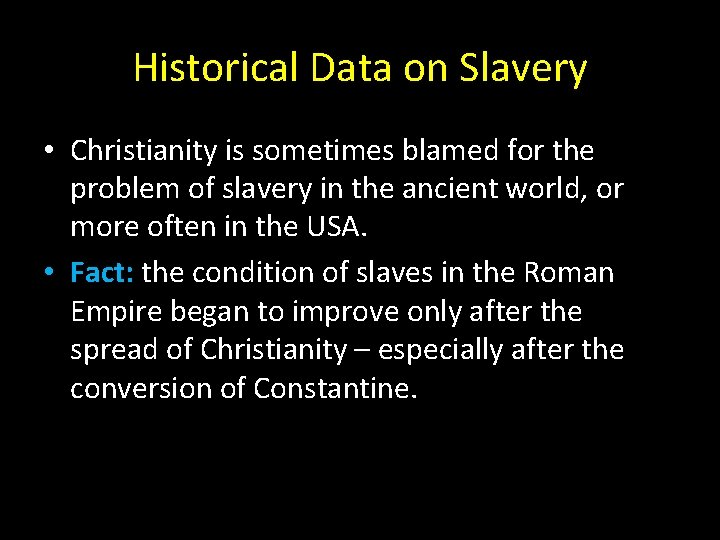 Historical Data on Slavery

• Christianity is sometimes blamed for the problem of slavery in the ancient world, or more often in the USA.

• Fact: the condition of slaves in the Roman Empire began to improve only after the spread of Christianity – especially after the conversion of Constantine.